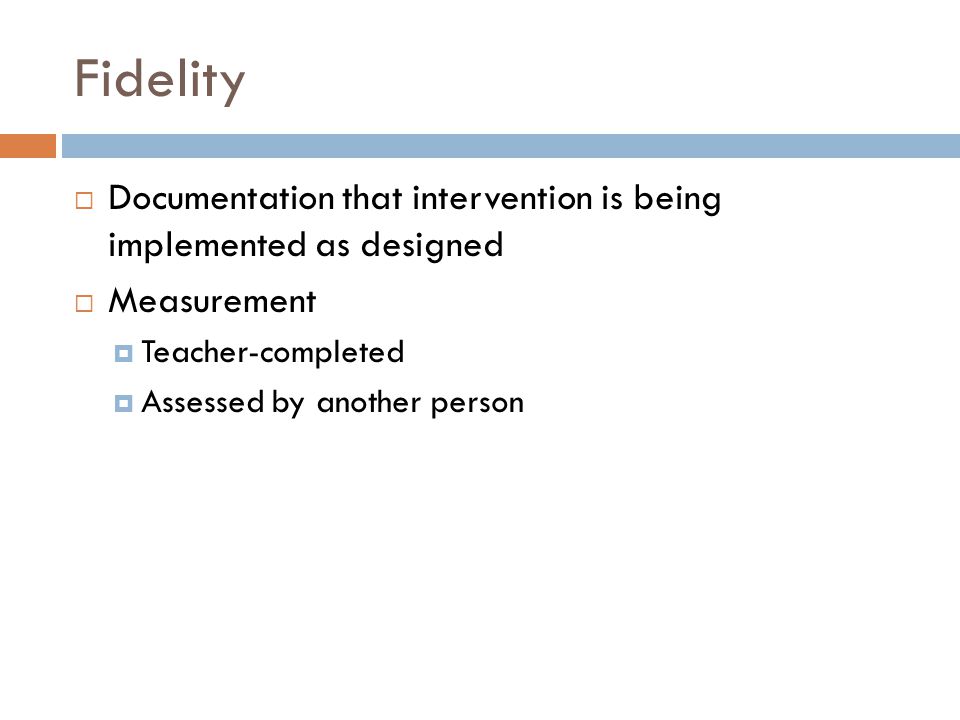 Fidelity

Documentation that intervention is being implemented as designed

Measurement

Teacher-completed

Assessed by another person